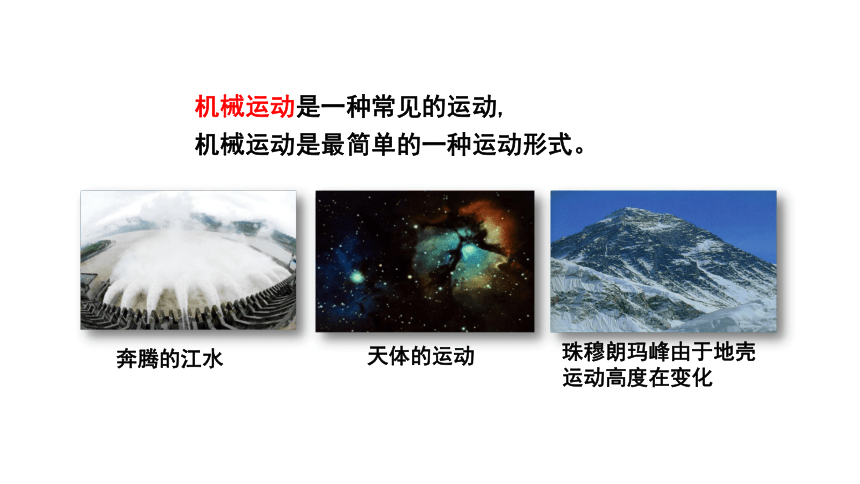 机械运动是一种常见的运动,
机械运动是最简单的一种运动形式。

奔腾的江水

天体的运动

珠穆朗玛峰由于地壳运动高度在变化